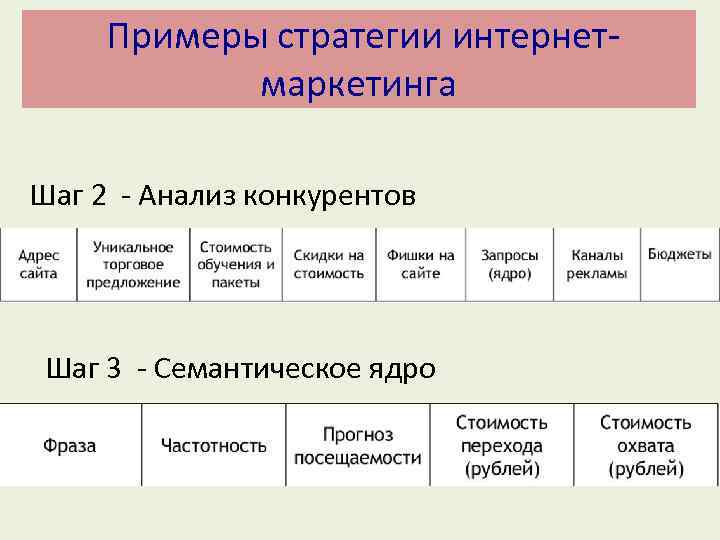 Примеры стратегии интернет-маркетинга

Шаг 2 - Анализ конкурентов

| Адрес сайта | Уникальное торговое предложение | Стоимость обучения и пакеты | Скидки на стоимость | Фишки на сайте | Запросы (ядро) | Каналы рекламы | Бюджеты |
|---|---|---|---|---|---|---|---|

Шаг 3 - Семантическое ядро

| Фраза | Частотность | Прогноз посещаемости | Стоимость перехода (рублей) | Стоимость охвата (рублей) |
|---|---|---|---|---|